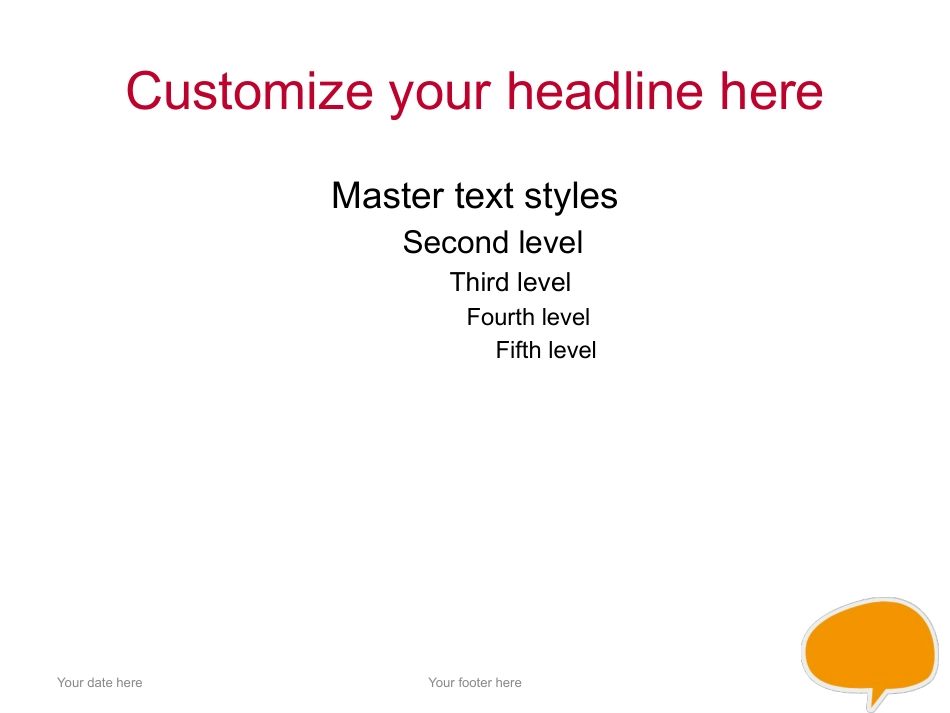 Customize your headline here

Master text styles

Second level

Third level

Fourth level

Fifth level

Your date here

Your footer here